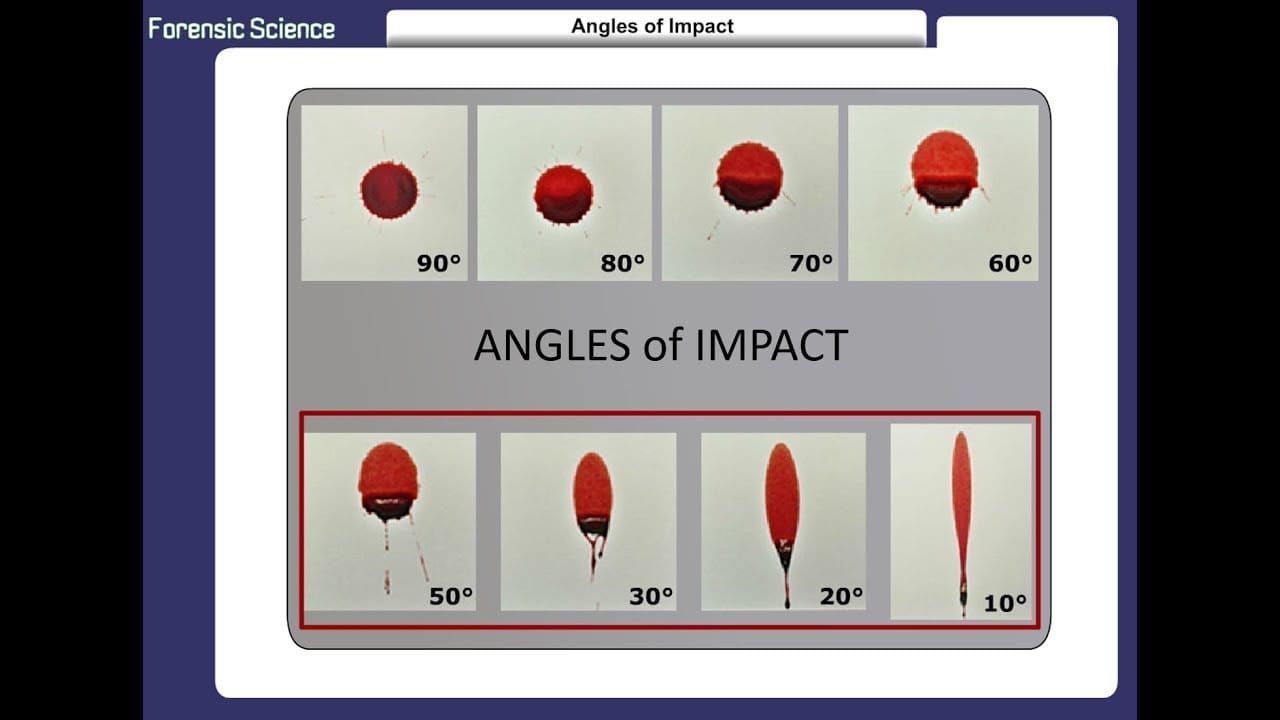 Forensic Science

Angles of Impact

90°

80°

70°

60°

ANGLES of IMPACT

50°

30°

20°

10°